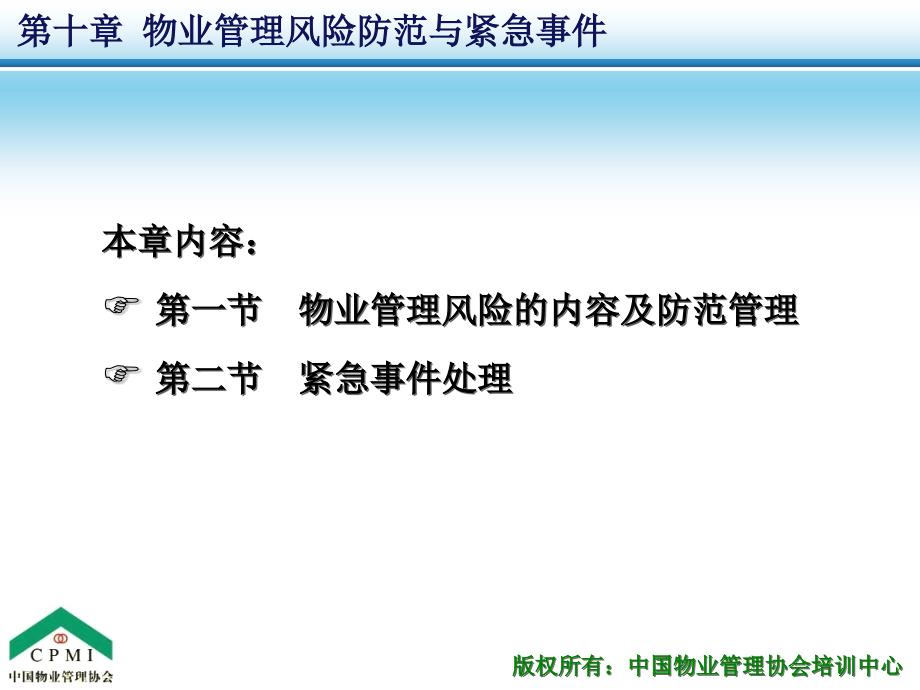 第十章 物业管理风险防范与紧急事件

本章内容：

☞ 第一节 物业管理风险的内容及防范管理

☞ 第二节 紧急事件处理

CPMI
中国物业管理协会

版权所有：中国物业管理协会培训中心